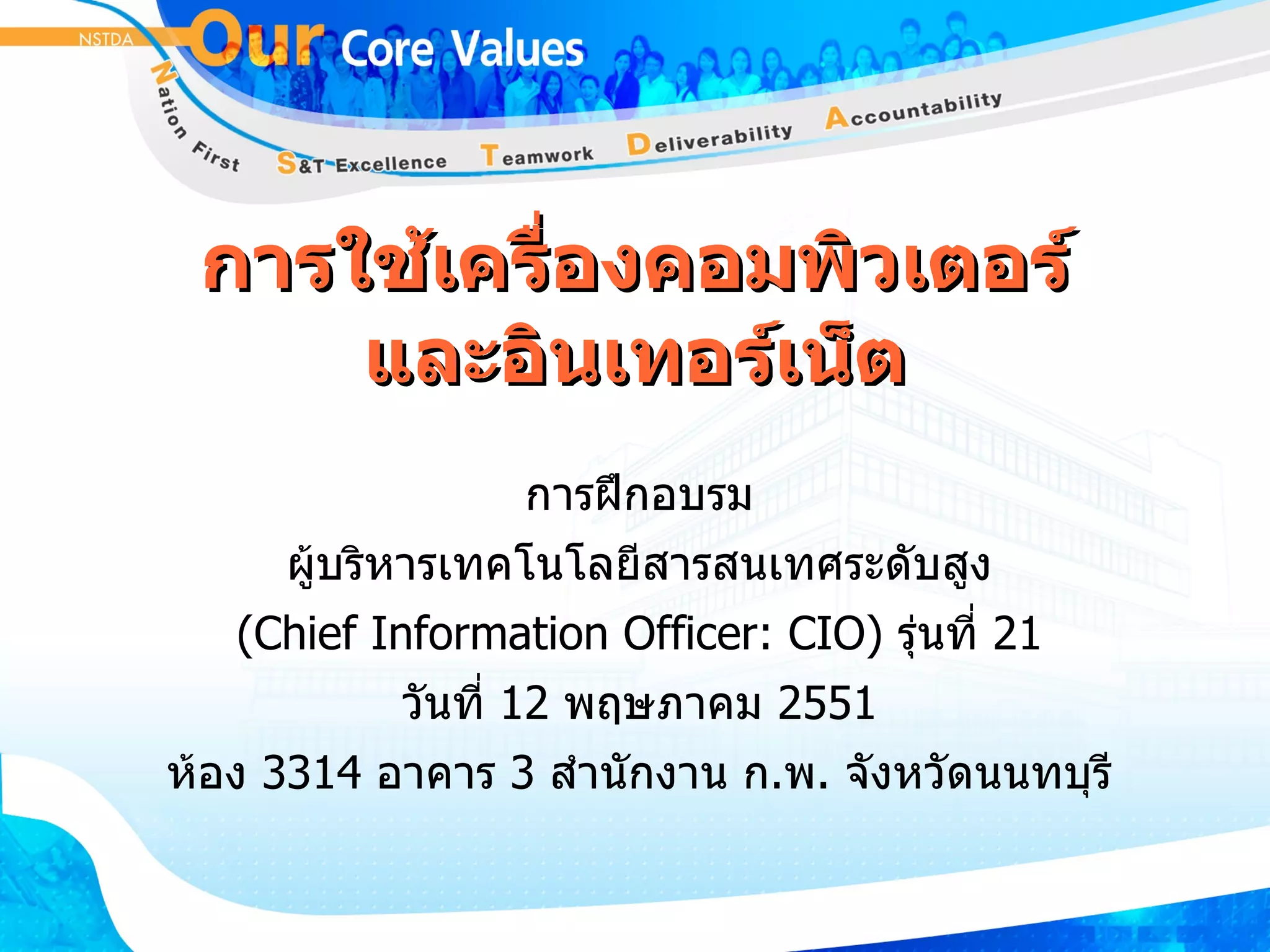 NSTDA Our Core Values

Nation First S&T Excellence Teamwork Deliverability Accountability

การใช้เครื่องคอมพิวเตอร์
และอินเทอร์เน็ต

การฝึกอบรม
ผู้บริหารเทคโนโลยีสารสนเทศระดับสูง
(Chief Information Officer: CIO) รุ่นที่ 21
วันที่ 12 พฤษภาคม 2551
ห้อง 3314 อาคาร 3 สำนักงาน ก.พ. จังหวัดนนทบุรี